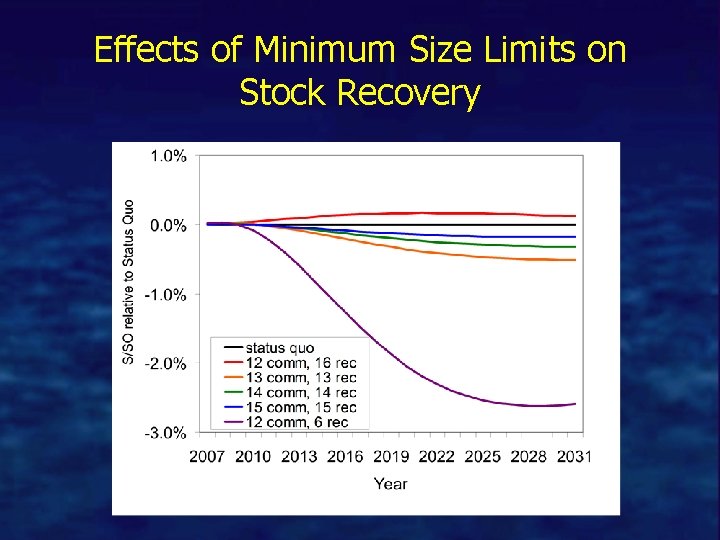 Effects of Minimum Size Limits on Stock Recovery

1.0%
0.0%
-1.0%
-2.0%
-3.0%

S/SO relative to Status Quo

status quo
12 comm, 16 rec
13 comm, 13 rec
14 comm, 14 rec
15 comm, 15 rec
12 comm, 6 rec

2007 2010 2013 2016 2019 2022 2025 2028 2031

Year